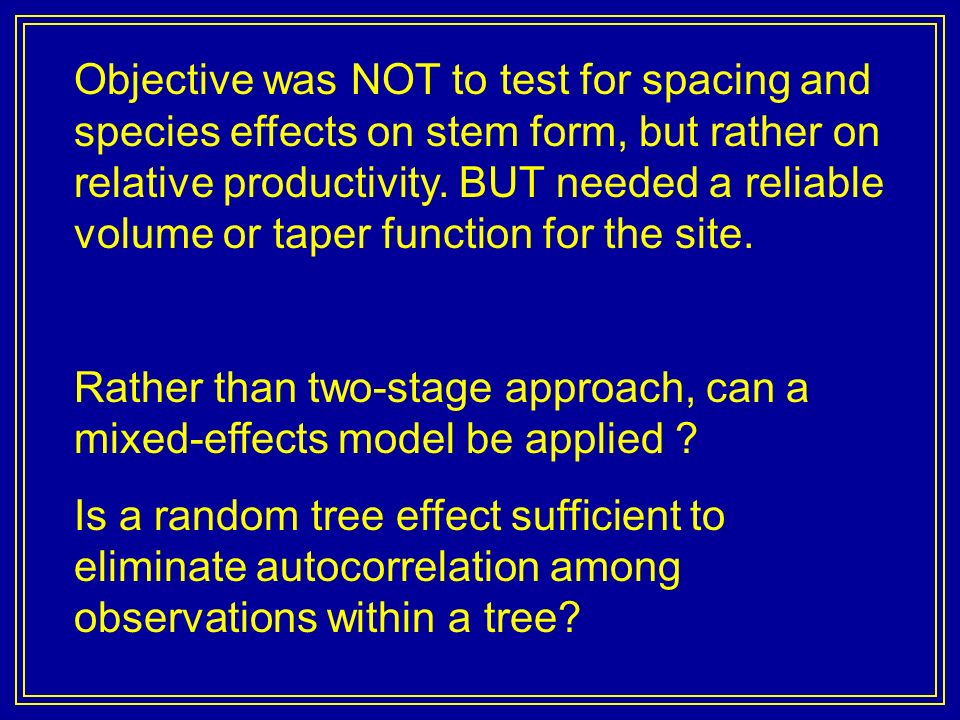 Objective was NOT to test for spacing and species effects on stem form, but rather on relative productivity. BUT needed a reliable volume or taper function for the site.

Rather than two-stage approach, can a mixed-effects model be applied ?

Is a random tree effect sufficient to eliminate autocorrelation among observations within a tree?